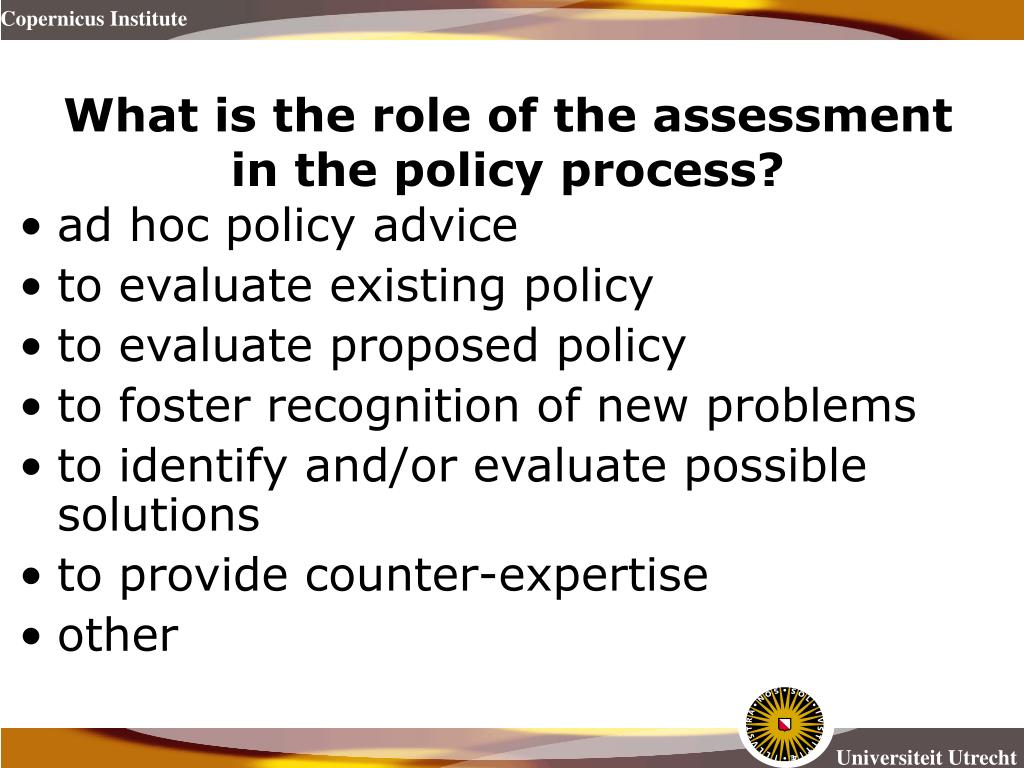 Copernicus Institute

What is the role of the assessment in the policy process?

• ad hoc policy advice
• to evaluate existing policy
• to evaluate proposed policy
• to foster recognition of new problems
• to identify and/or evaluate possible solutions
• to provide counter-expertise
• other

Universiteit Utrecht